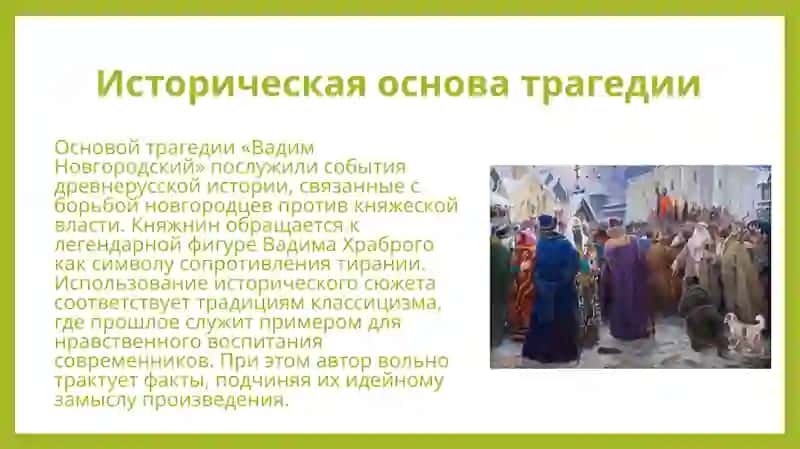 Историческая основа трагедии

Основой трагедии «Вадим Новгородский» послужили события древнерусской истории, связанные с борьбой новгородцев против княжеской власти. Княжнин обращается к легендарной фигуре Вадима Храброго как символу сопротивления тирании. Использование исторического сюжета соответствует традициям классицизма, где прошлое служит примером для нравственного воспитания современников. При этом автор вольно трактует факты, подчиняя их идейному замыслу произведения.